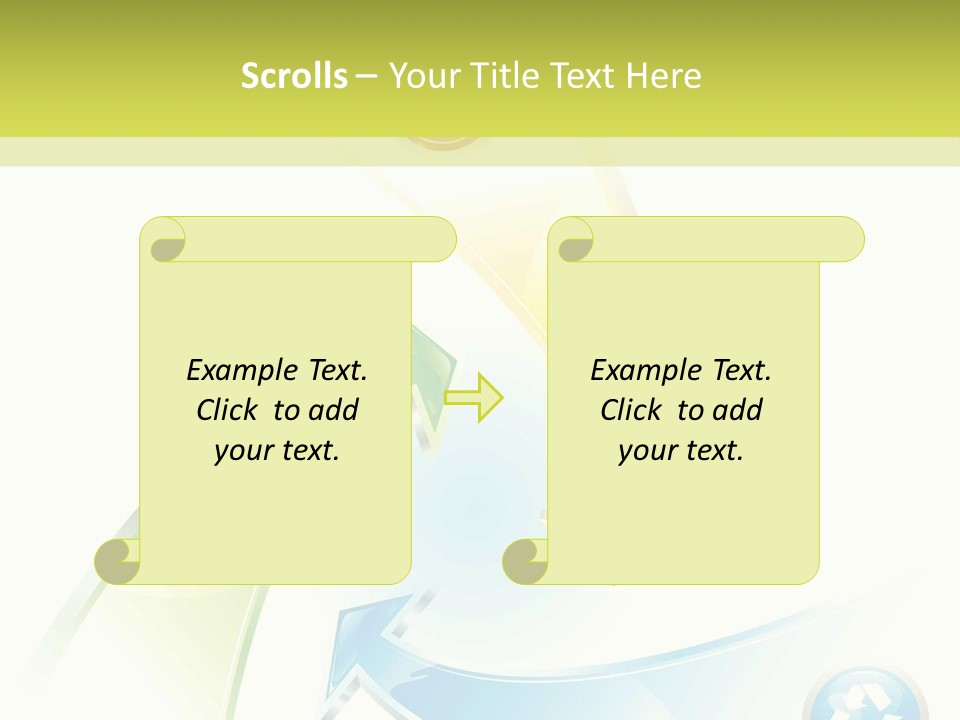 Scrolls – Your Title Text Here

Example Text. Click to add your text.

Example Text. Click to add your text.